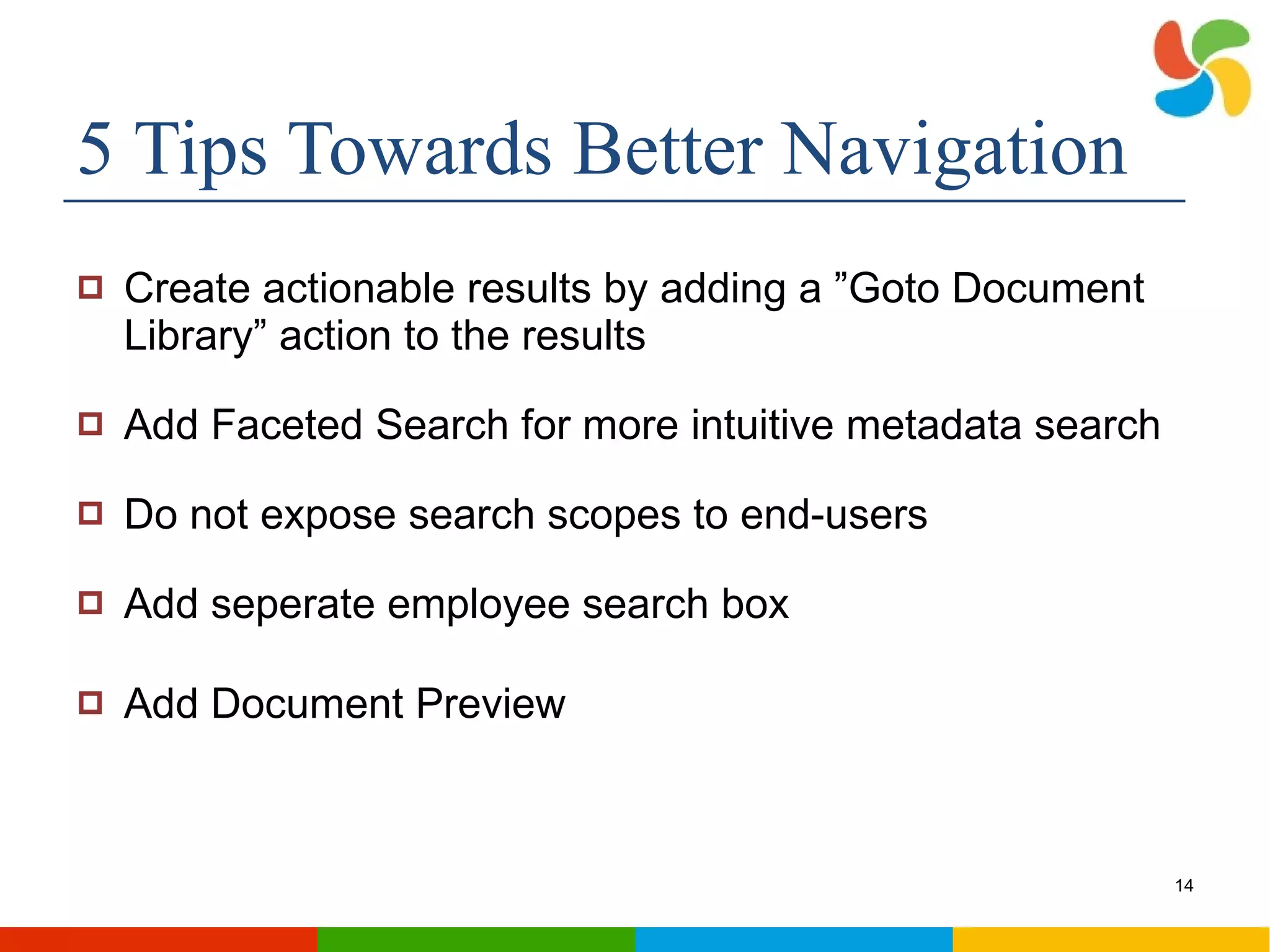 5 Tips Towards Better Navigation

Create actionable results by adding a ”Goto Document Library” action to the results

Add Faceted Search for more intuitive metadata search

Do not expose search scopes to end-users

Add seperate employee search box

Add Document Preview

14